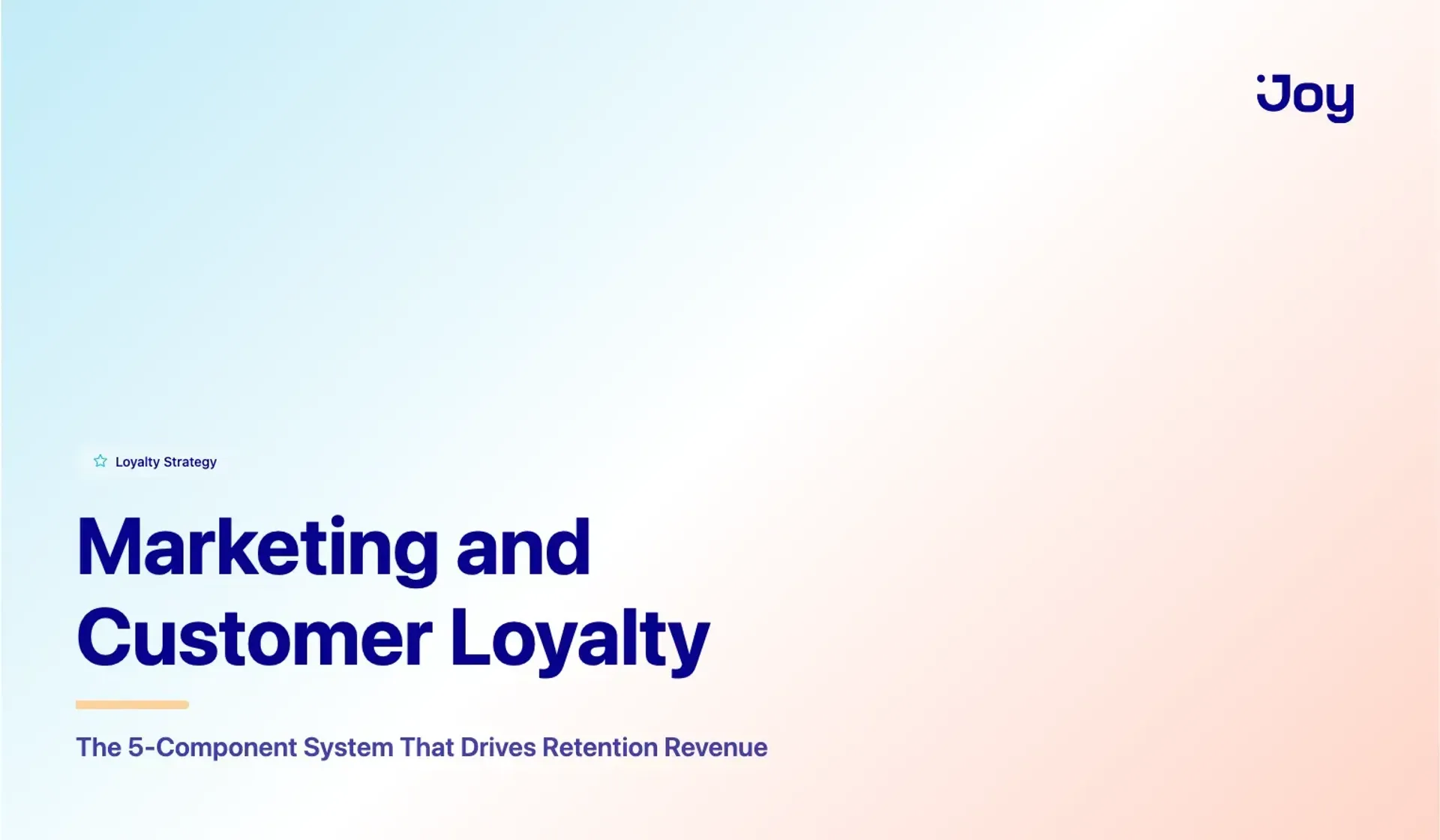 Joy

Loyalty Strategy

Marketing and Customer Loyalty

The 5-Component System That Drives Retention Revenue